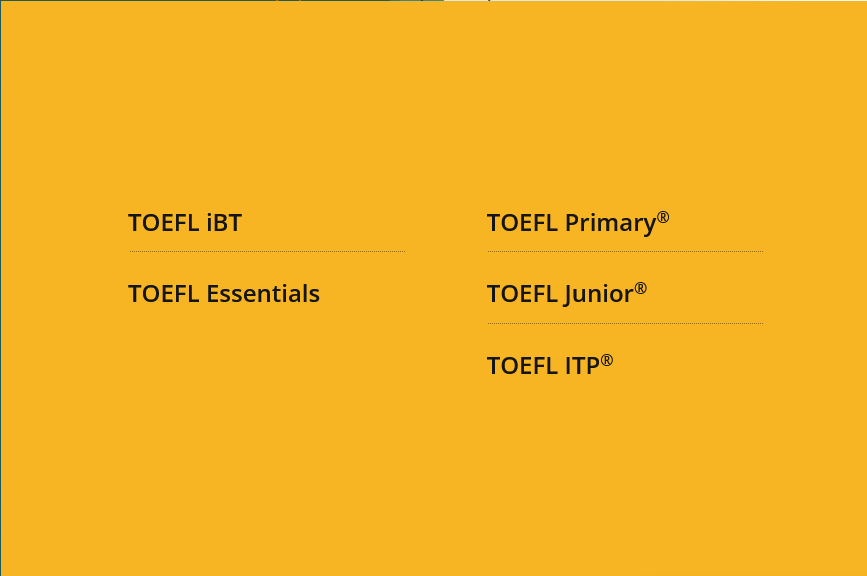 TOEFL iBT

TOEFL Essentials

TOEFL Primary®

TOEFL Junior®

TOEFL ITP®